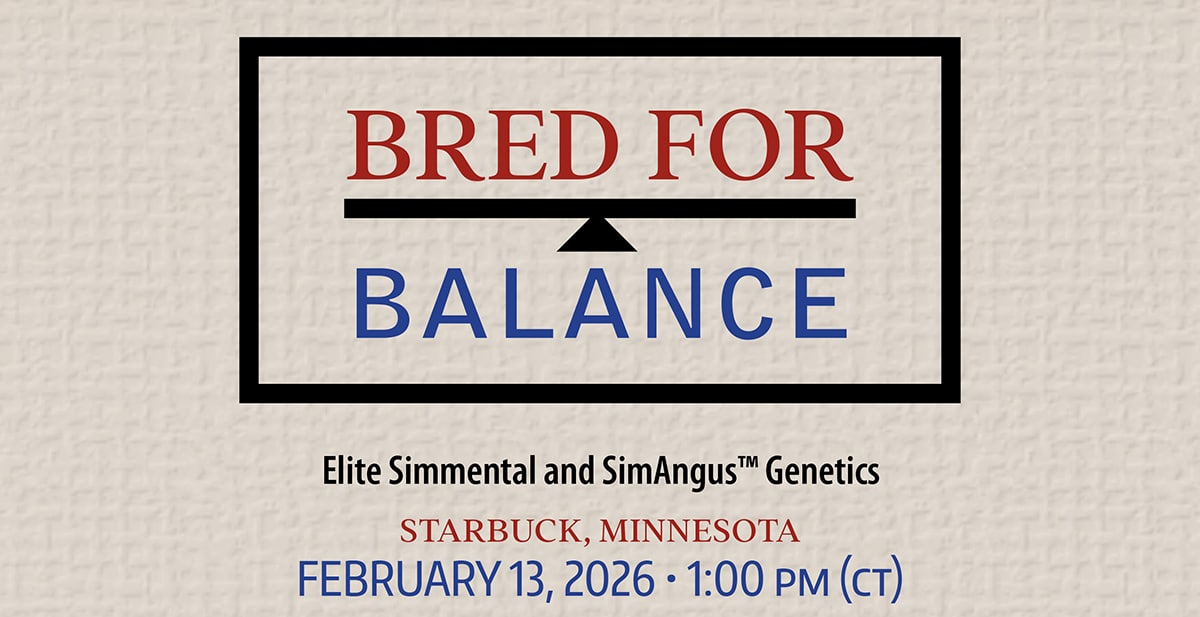 BRED FOR

BALANCE

Elite Simmental and SimAngus™ Genetics

STARBUCK, MINNESOTA

FEBRUARY 13, 2026 • 1:00 PM (CT)